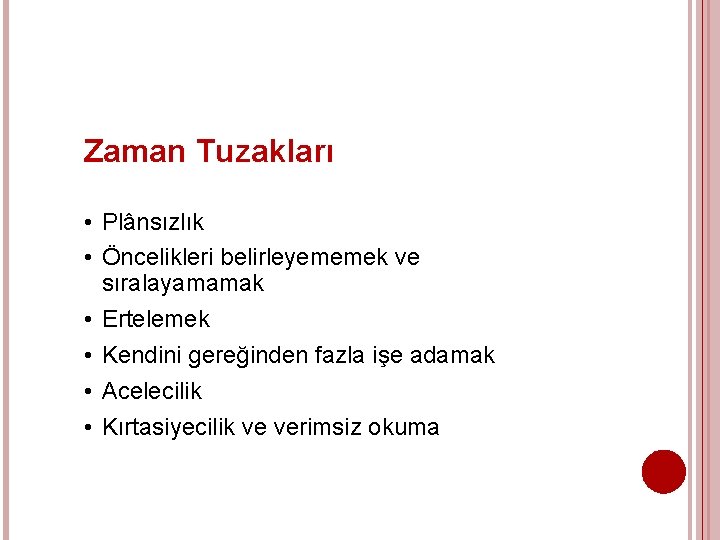 Zaman Tuzakları

• Plânsızlık
• Öncelikleri belirleyememek ve sıralayamamak
• Ertelemek
• Kendini gereğinden fazla işe adamak
• Acelecilik
• Kırtasiyecilik ve verimsiz okuma